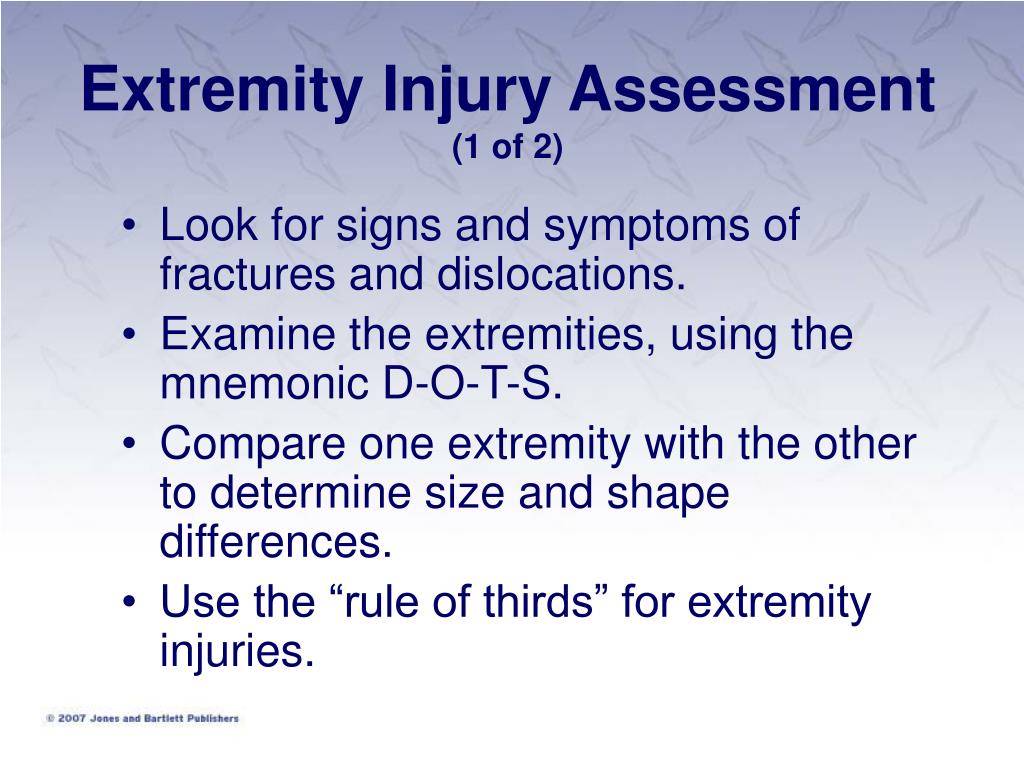 Extremity Injury Assessment
(1 of 2)

• Look for signs and symptoms of fractures and dislocations.
• Examine the extremities, using the mnemonic D-O-T-S.
• Compare one extremity with the other to determine size and shape differences.
• Use the “rule of thirds” for extremity injuries.

© 2007 Jones and Bartlett Publishers